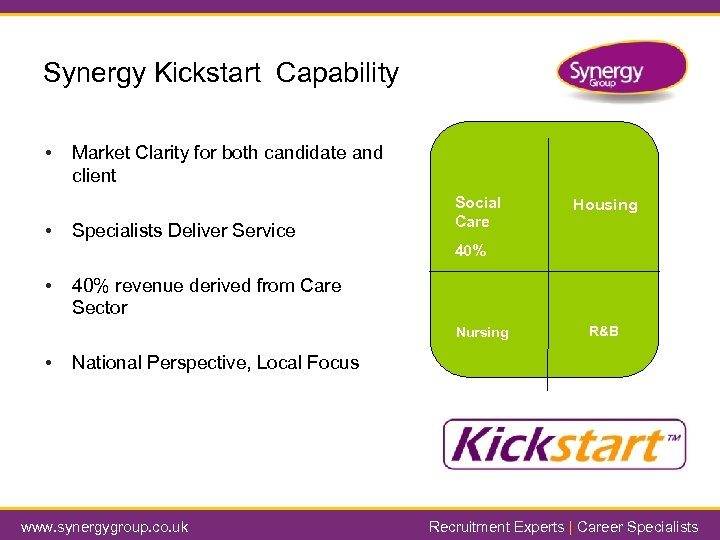 Synergy Kickstart  Capability

Synergy Group

• Market Clarity for both candidate and client

• Specialists Deliver Service

• 40% revenue derived from Care Sector

• National Perspective, Local Focus

Social Care

40%

Housing

Nursing

R&B

Kickstart™

www.synergygroup.co.uk

Recruitment Experts | Career Specialists